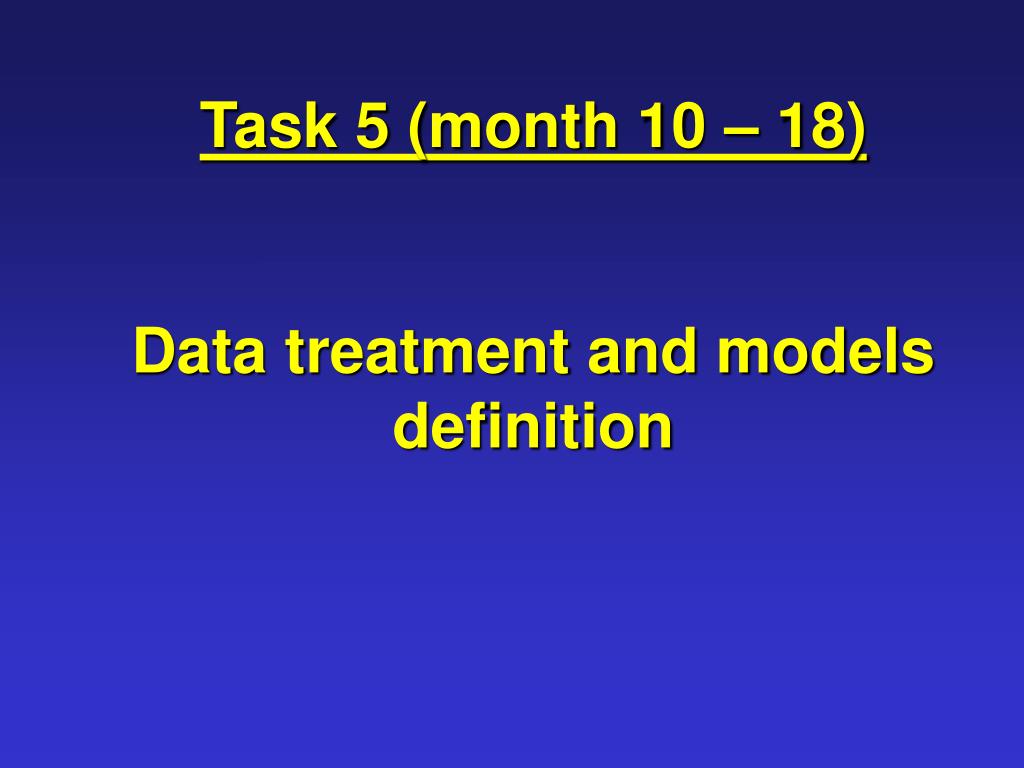 Task 5 (month 10 – 18)

Data treatment and models definition